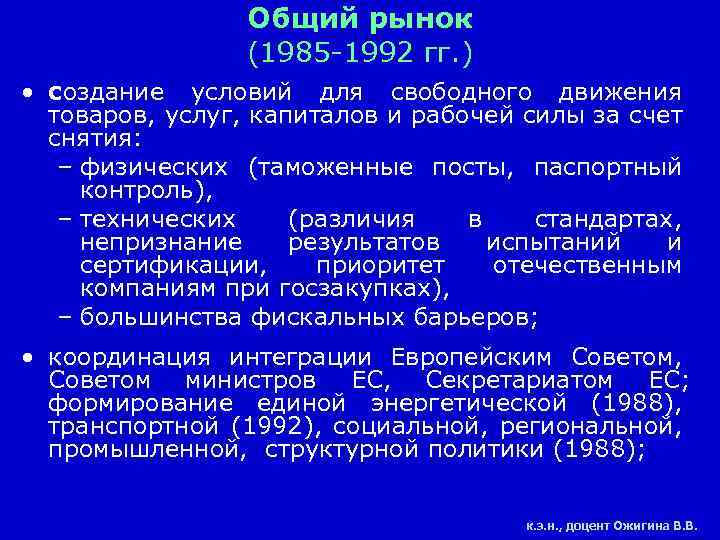 Общий рынок
(1985-1992 гг.)

• создание условий для свободного движения товаров, услуг, капиталов и рабочей силы за счет снятия:
– физических (таможенные посты, паспортный контроль),
– технических (различия в стандартах, непризнание результатов испытаний и сертификации, приоритет отечественным компаниям при госзакупках),
– большинства фискальных барьеров;

• координация интеграции Европейским Советом, Советом министров ЕС, Секретариатом ЕС; формирование единой энергетической (1988), транспортной (1992), социальной, региональной, промышленной, структурной политики (1988);

к.э.н., доцент Ожигина В.В.